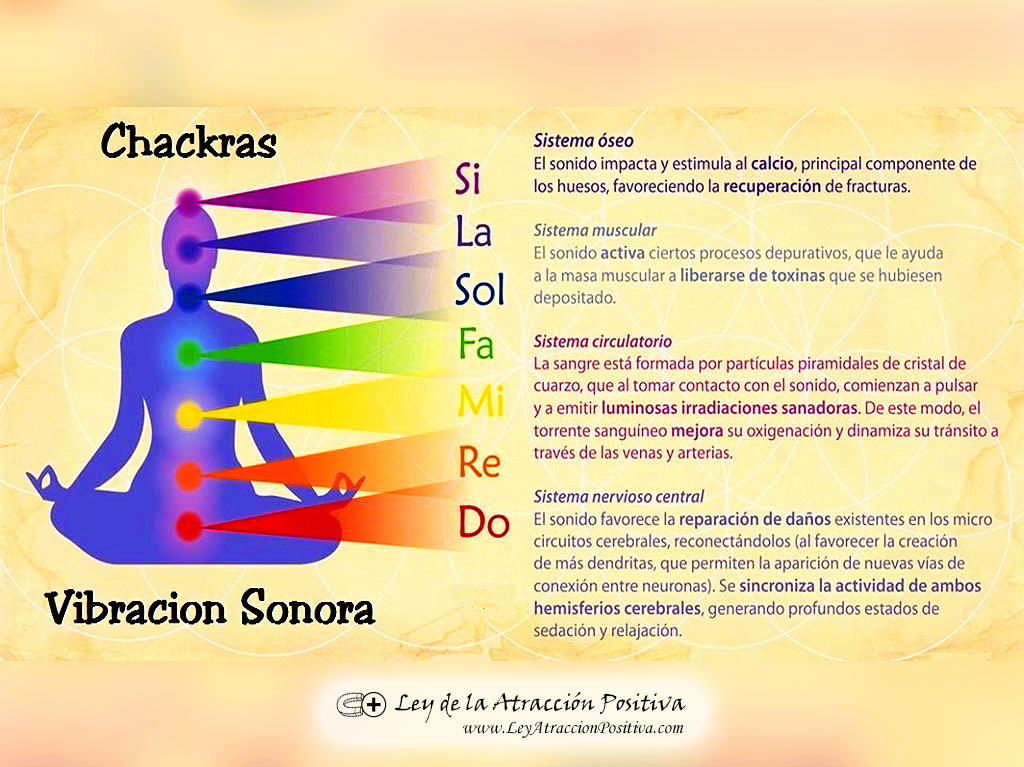 Chackras

Si
La
Sol
Fa
Mi
Re
Do

Vibracion Sonora

Sistema óseo
El sonido impacta y estimula al calcio, principal componente de los huesos, favoreciendo la recuperación de fracturas.

Sistema muscular
El sonido activa ciertos procesos depurativos, que le ayuda a la masa muscular a liberarse de toxinas que se hubiesen depositado.

Sistema circulatorio
La sangre está formada por partículas piramidales de cristal de cuarzo, que al tomar contacto con el sonido, comienzan a pulsar y a emitir luminosas irradiaciones sanadoras. De este modo, el torrente sanguíneo mejora su oxigenación y dinamiza su tránsito a través de las venas y arterias.

Sistema nervioso central
El sonido favorece la reparación de daños existentes en los micro circuitos cerebrales, reconectándolos (al favorecer la creación de más dendritas, que permiten la aparición de nuevas vías de conexión entre neuronas). Se sincroniza la actividad de ambos hemisferios cerebrales, generando profundos estados de sedación y relajación.

Ley de la Atracción Positiva
www.LeyAtraccionPositiva.com